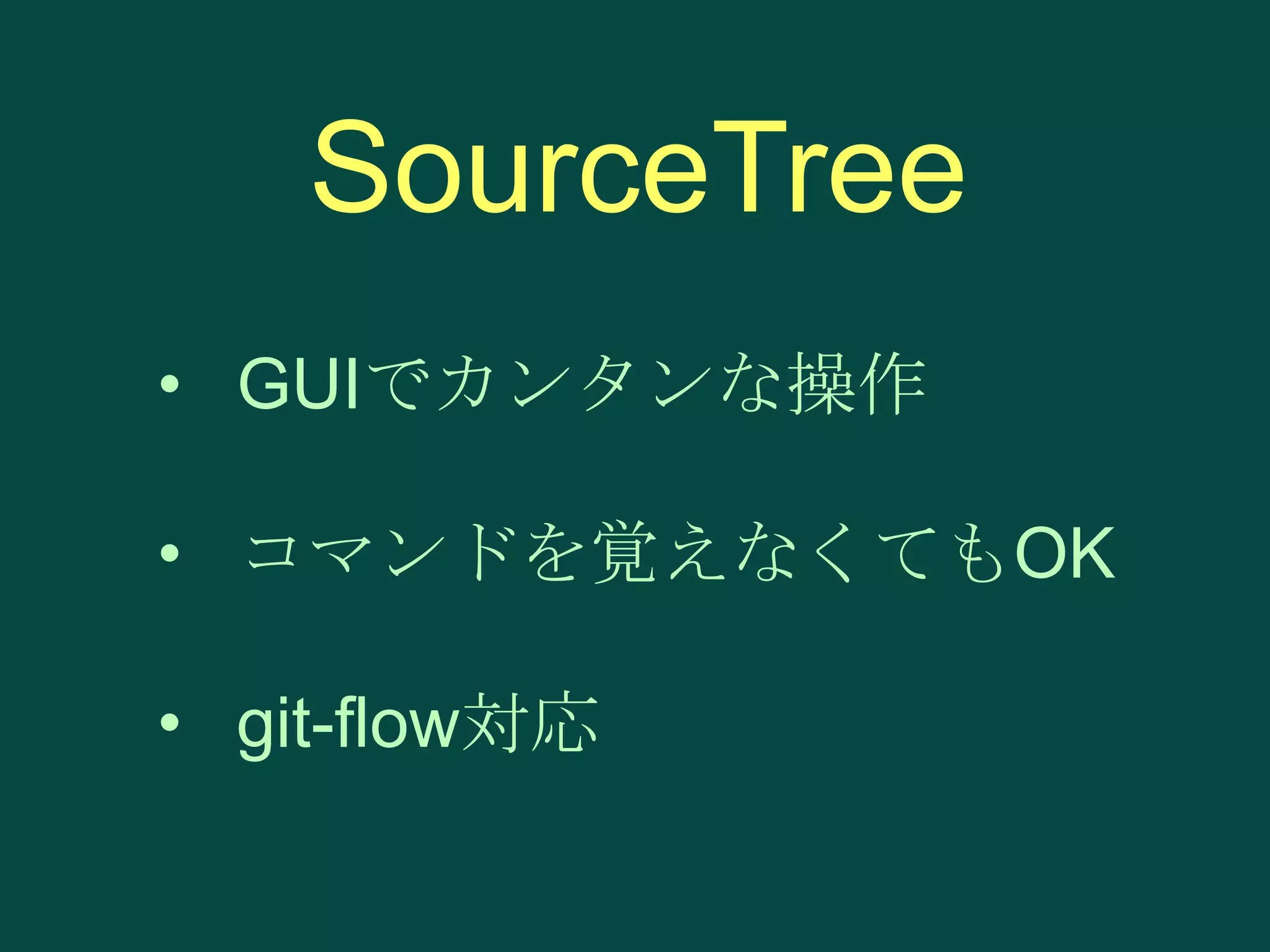 SourceTree

• GUIでカンタンな操作

• コマンドを覚えなくてもOK

• git-flow対応